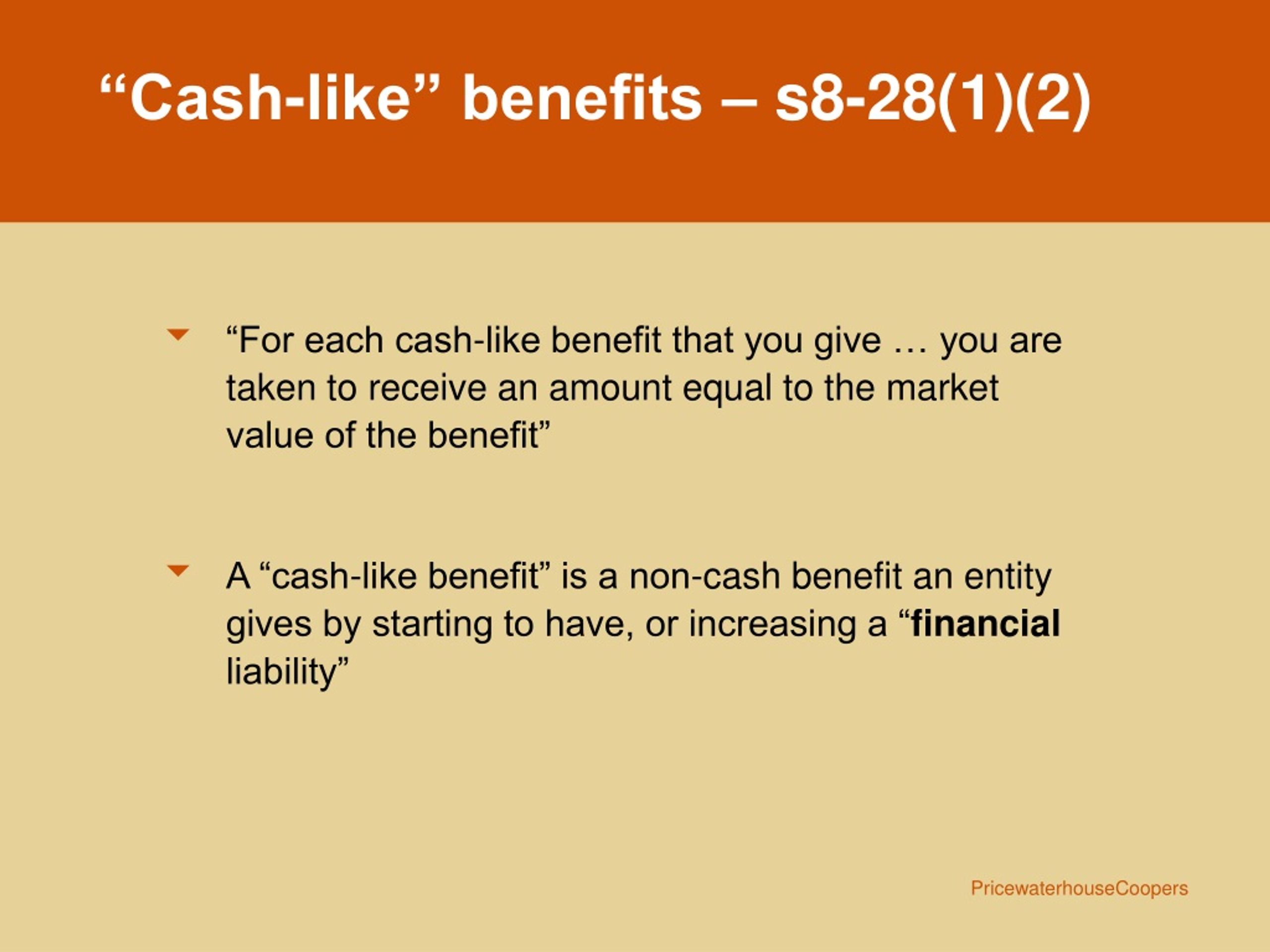 “Cash-like” benefits – s8-28(1)(2)

“For each cash-like benefit that you give … you are taken to receive an amount equal to the market value of the benefit”

A “cash-like benefit” is a non-cash benefit an entity gives by starting to have, or increasing a “financial liability”

PricewaterhouseCoopers